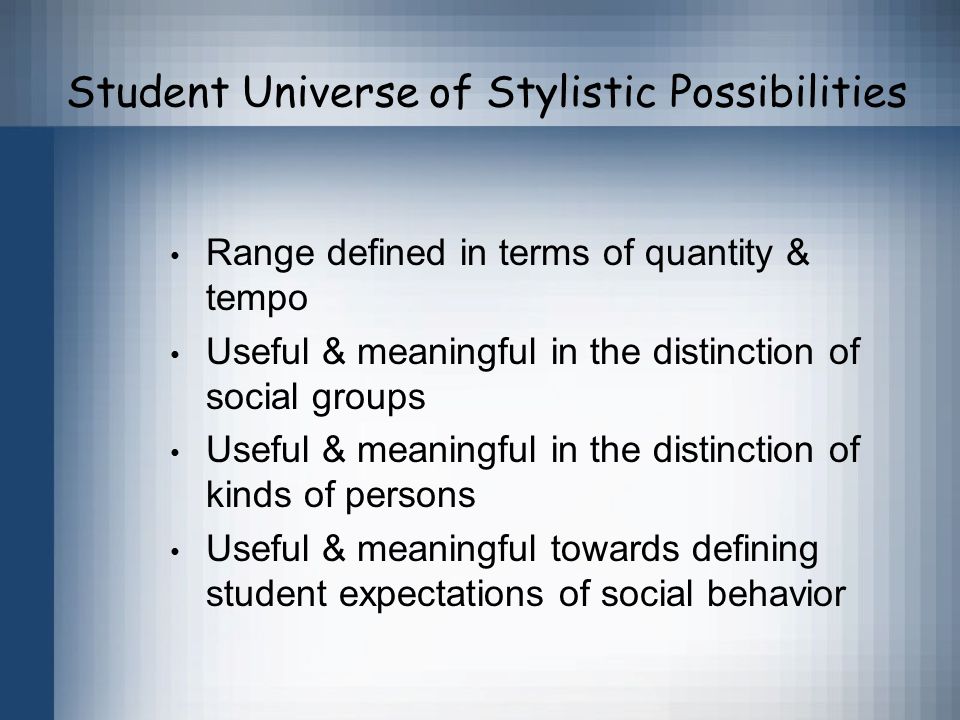 Student Universe of Stylistic Possibilities

• Range defined in terms of quantity & tempo
• Useful & meaningful in the distinction of social groups
• Useful & meaningful in the distinction of kinds of persons
• Useful & meaningful towards defining student expectations of social behavior